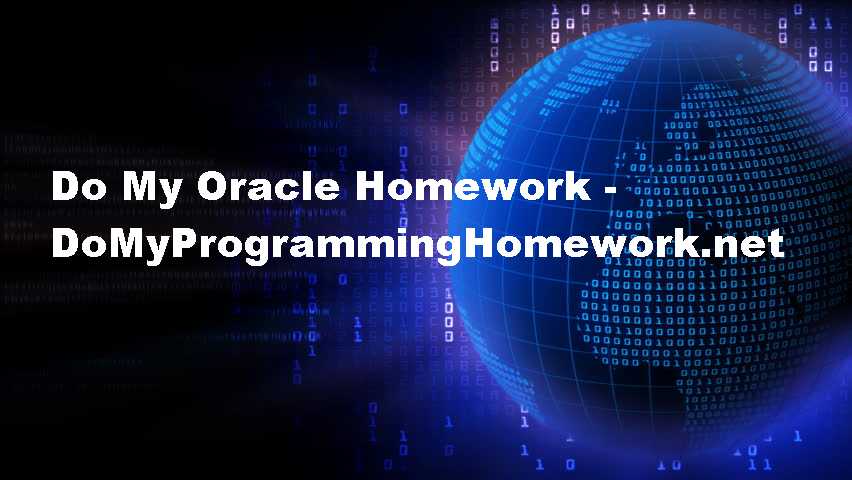 Do My Oracle Homework - DoMyProgrammingHomework.net